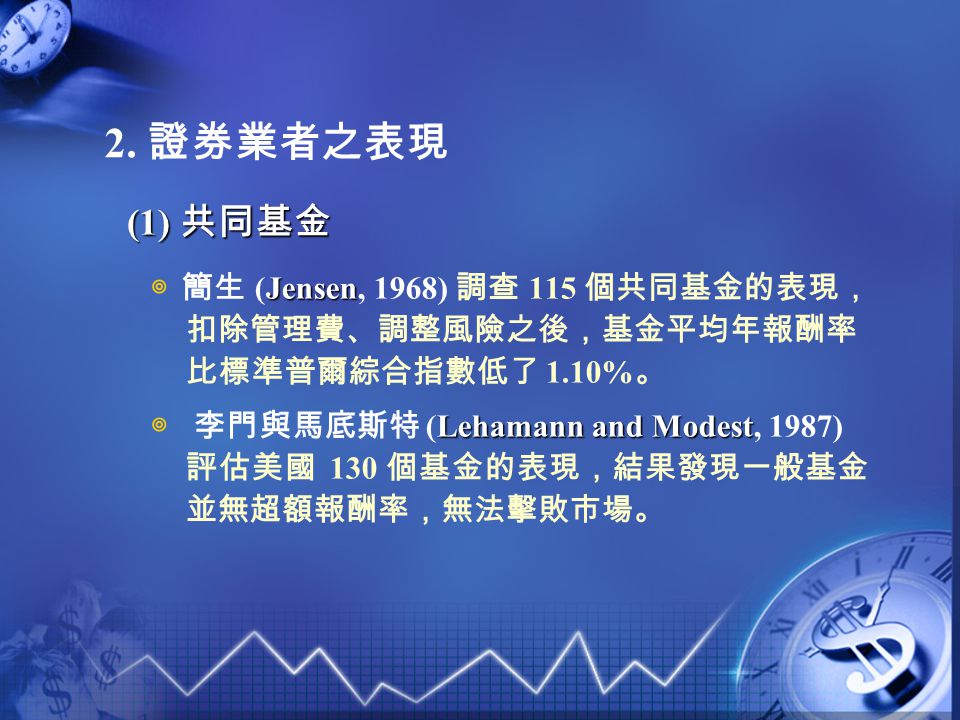 2. 證券業者之表現

(1) 共同基金

◎ 簡生 (Jensen, 1968) 調查 115 個共同基金的表現，扣除管理費、調整風險之後，基金平均年報酬率比標準普爾綜合指數低了 1.10%。

◎ 李門與馬底斯特 (Lehamann and Modest, 1987) 評估美國 130 個基金的表現，結果發現一般基金並無超額報酬率，無法擊敗市場。